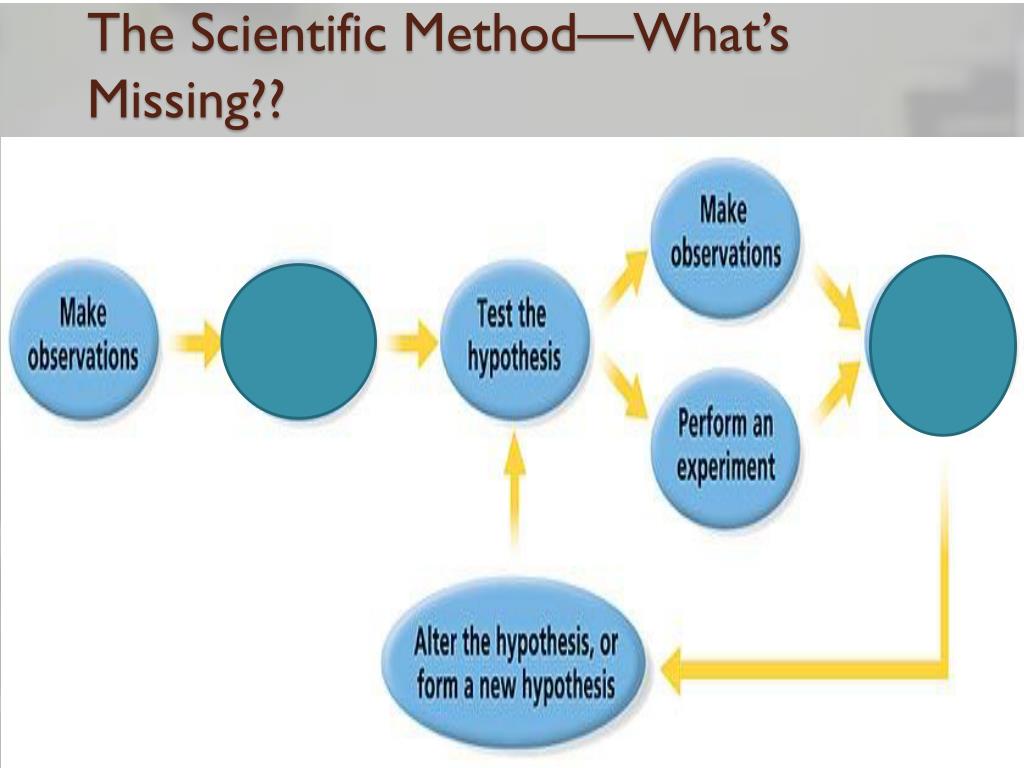 The Scientific Method—What's Missing??

Make observations

Test the hypothesis

Make observations

Perform an experiment

Alter the hypothesis, or form a new hypothesis